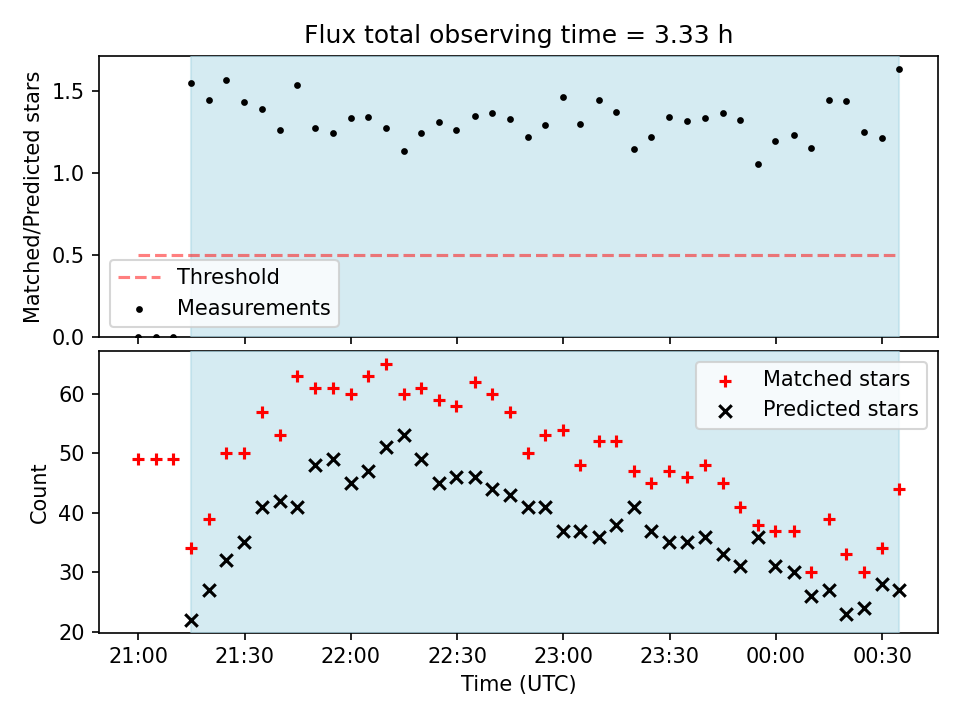 Flux total observing time = 3.33 h

Matched/Predicted stars

1.5
1.0
0.5
0.0

Threshold
Measurements

Matched stars
Predicted stars

Count

60
50
40
30
20

21:00
21:30
22:00
22:30
23:00
23:30
00:00
00:30

Time (UTC)